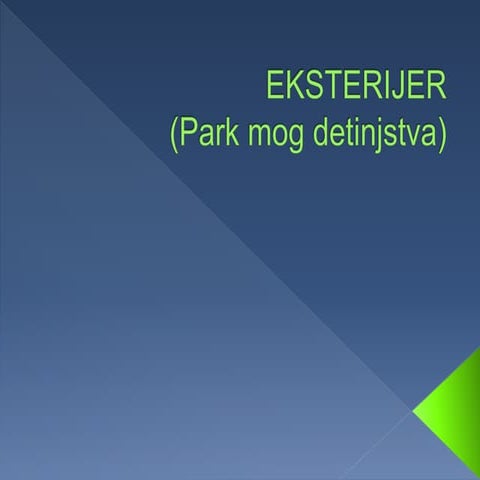 EKSTERIJER
(Park mog detinjstva)